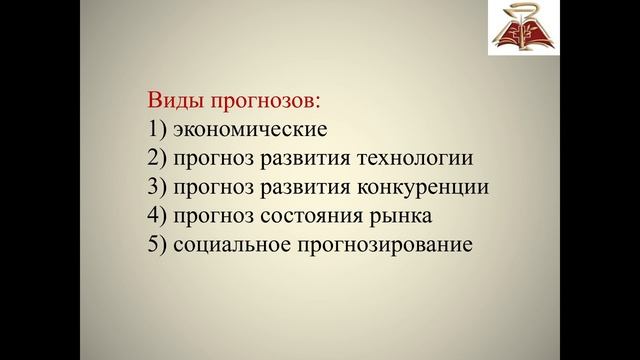 Виды прогнозов:
1) экономические
2) прогноз развития технологии
3) прогноз развития конкуренции
4) прогноз состояния рынка
5) социальное прогнозирование